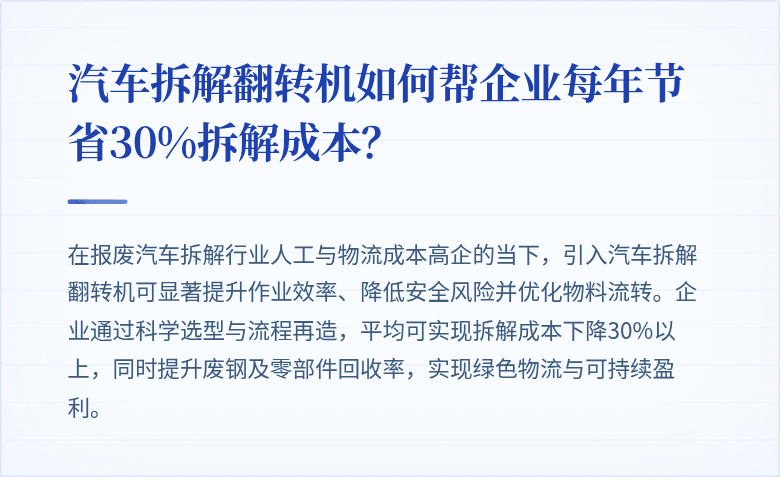 汽车拆解翻转机如何帮企业每年节省30%拆解成本?

在报废汽车拆解行业人工与物流成本高企的当下，引入汽车拆解翻转机可显著提升作业效率、降低安全风险并优化物料流转。企业通过科学选型与流程再造，平均可实现拆解成本下降30%以上，同时提升废钢及零部件回收率，实现绿色物流与可持续盈利。